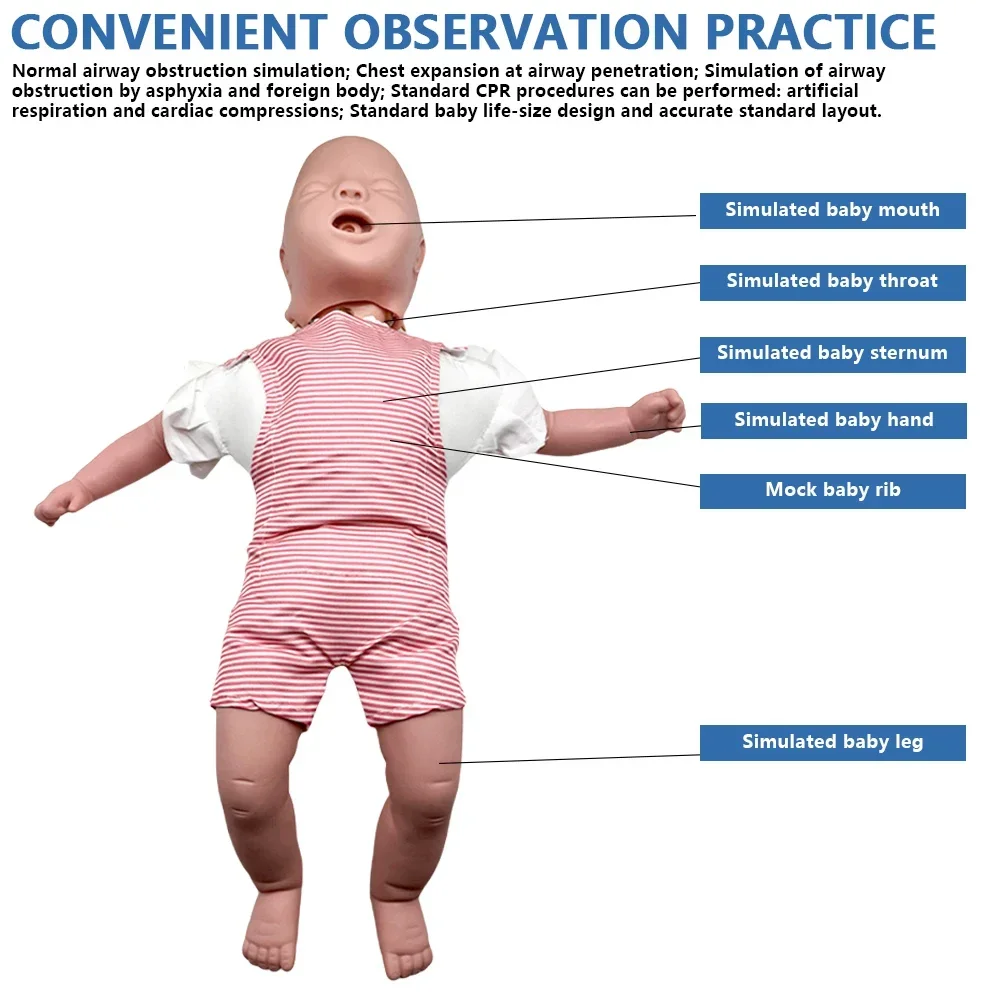 CONVENIENT OBSERVATION PRACTICE

Normal airway obstruction simulation; Chest expansion at airway penetration; Simulation of airway obstruction by asphyxia and foreign body; Standard CPR procedures can be performed: artificial respiration and cardiac compressions; Standard baby life-size design and accurate standard layout.

Simulated baby mouth

Simulated baby throat

Simulated baby sternum

Simulated baby hand

Mock baby rib

Simulated baby leg